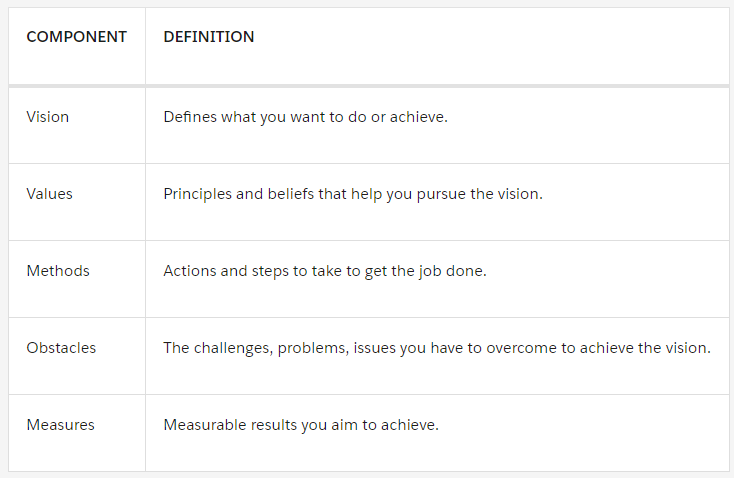 | COMPONENT | DEFINITION |
|---|---|
| Vision | Defines what you want to do or achieve. |
| Values | Principles and beliefs that help you pursue the vision. |
| Methods | Actions and steps to take to get the job done. |
| Obstacles | The challenges, problems, issues you have to overcome to achieve the vision. |
| Measures | Measurable results you aim to achieve. |